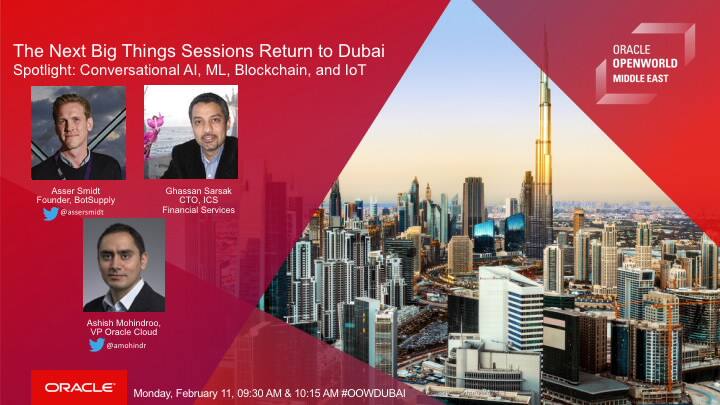 The Next Big Things Sessions Return to Dubai
Spotlight: Conversational AI, ML, Blockchain, and IoT

ORACLE
OPENWORLD
MIDDLE EAST

Asser Smidt
Founder, BotSupply
@assersmidt

Ghassan Sarsak
CTO, ICS
Financial Services

Ashish Mohindroo,
VP Oracle Cloud
@amohindr

ORACLE

Monday, February 11, 09:30 AM & 10:15 AM #OOWDUBAI